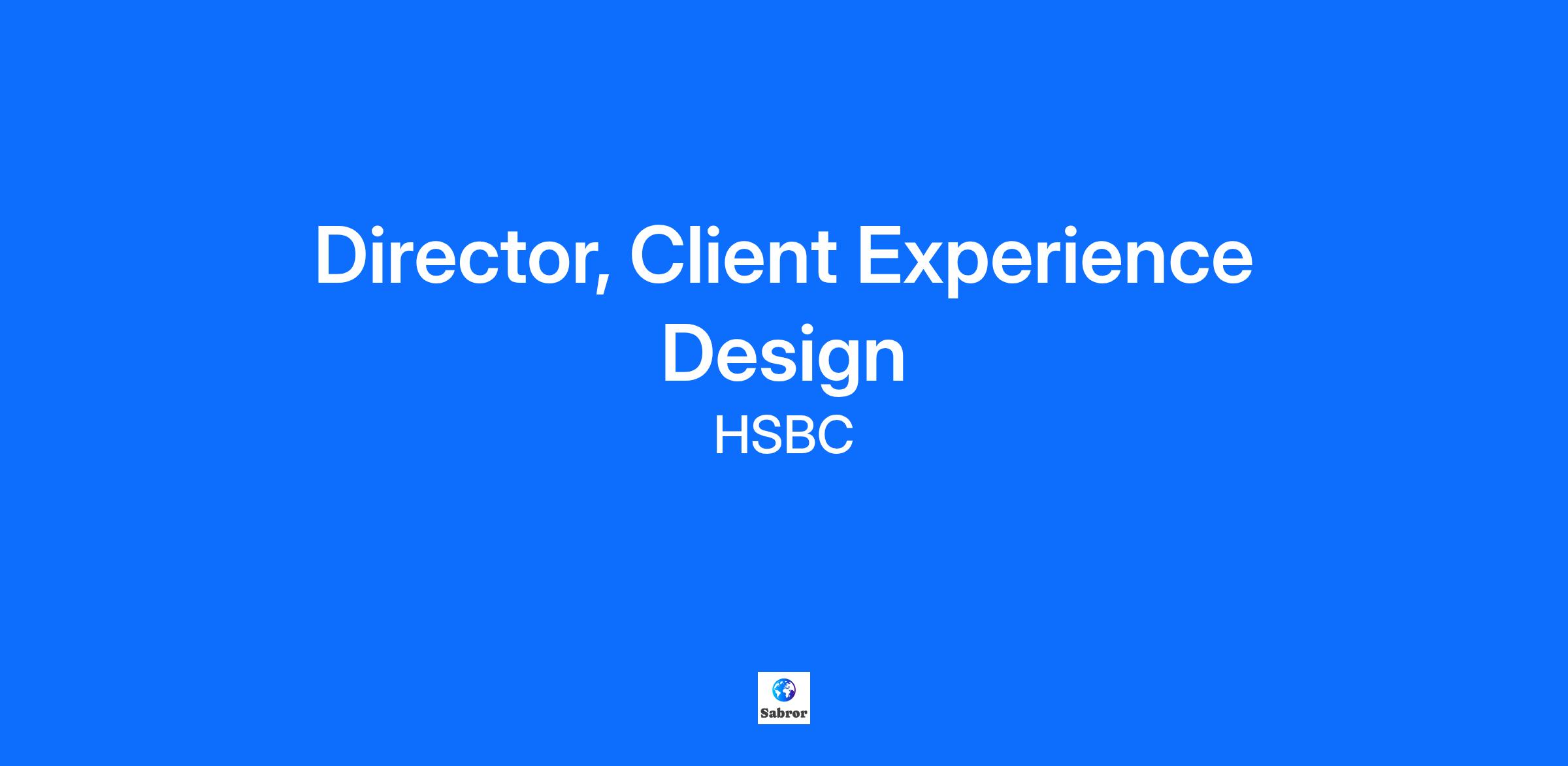 Director, Client Experience Design

HSBC

Sabror